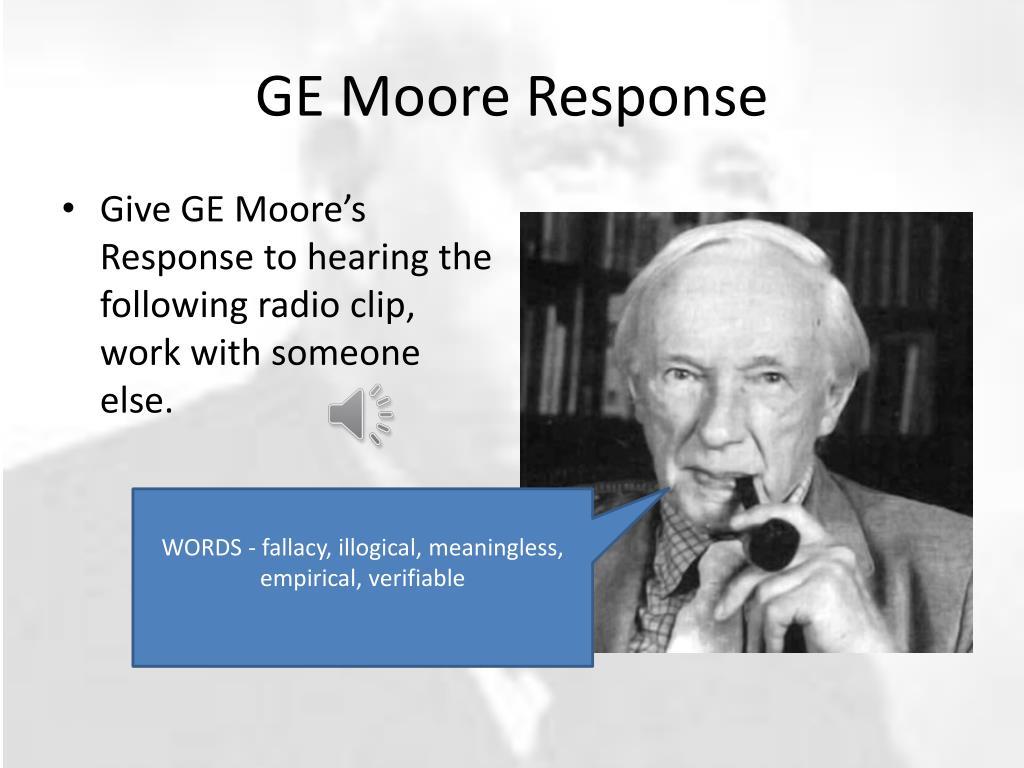 GE Moore Response

• Give GE Moore's Response to hearing the following radio clip, work with someone else.

WORDS - fallacy, illogical, meaningless, empirical, verifiable